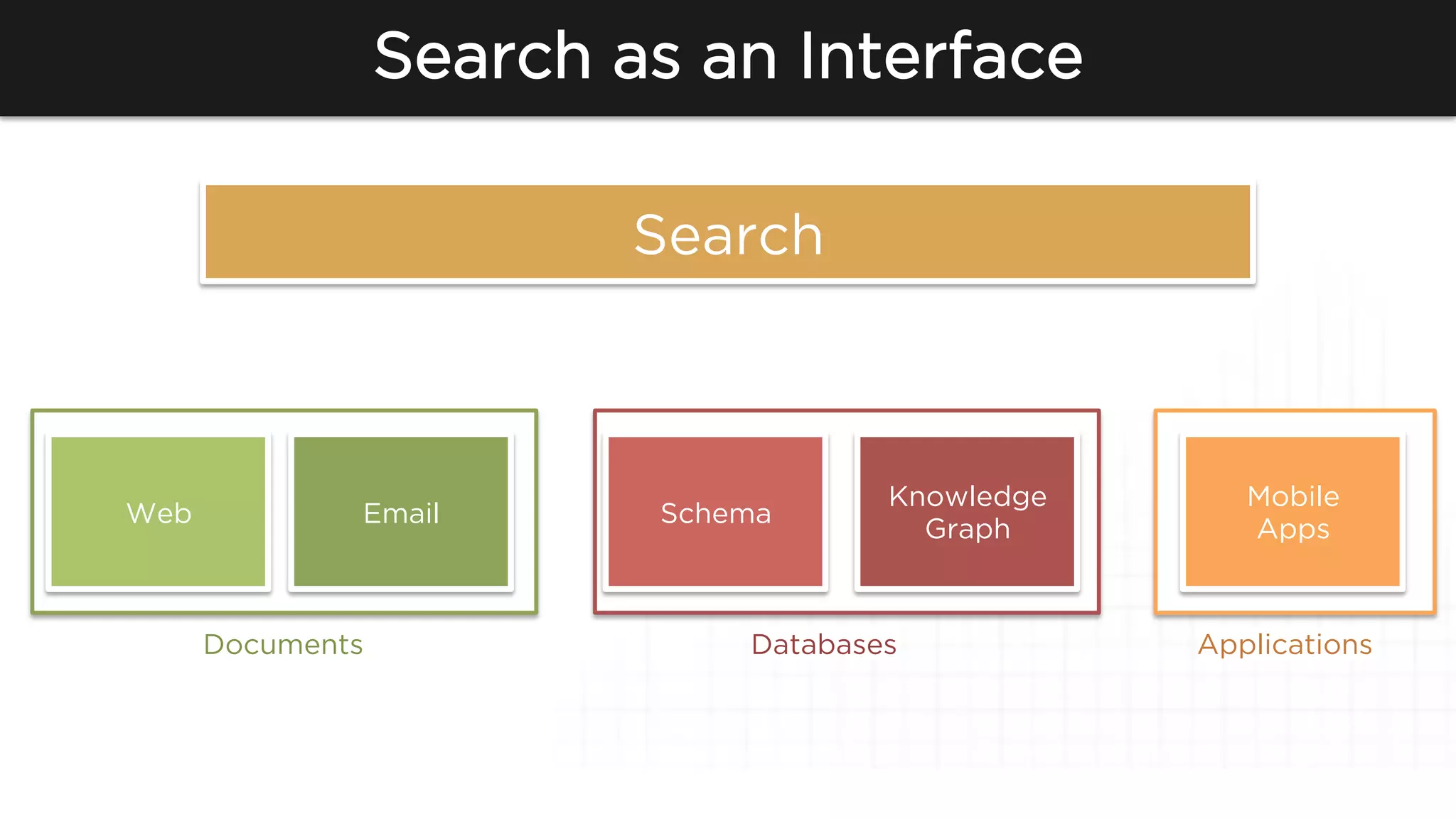 Search as an Interface

Search

Web

Email

Documents

Schema

Knowledge Graph

Databases

Mobile Apps

Applications